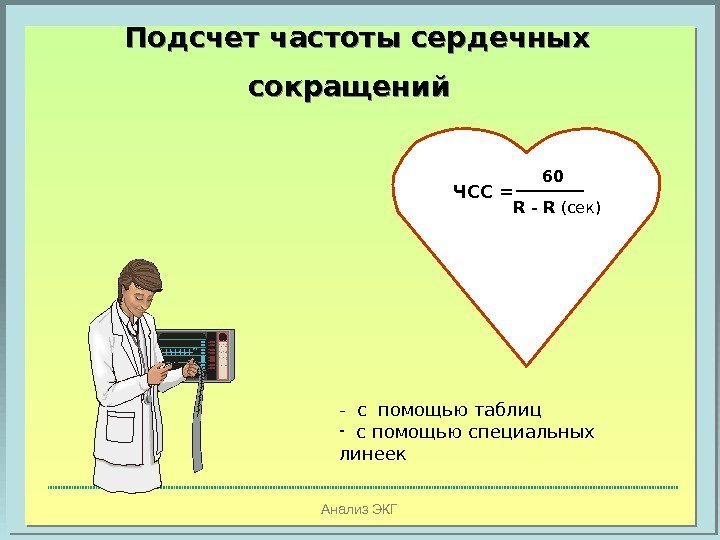 Подсчет частоты сердечных сокращений

$ЧСС = \frac{60}{R - R \text{ (сек)}}$

- с помощью таблиц
- с помощью специальных линеек

Анализ ЭКГ